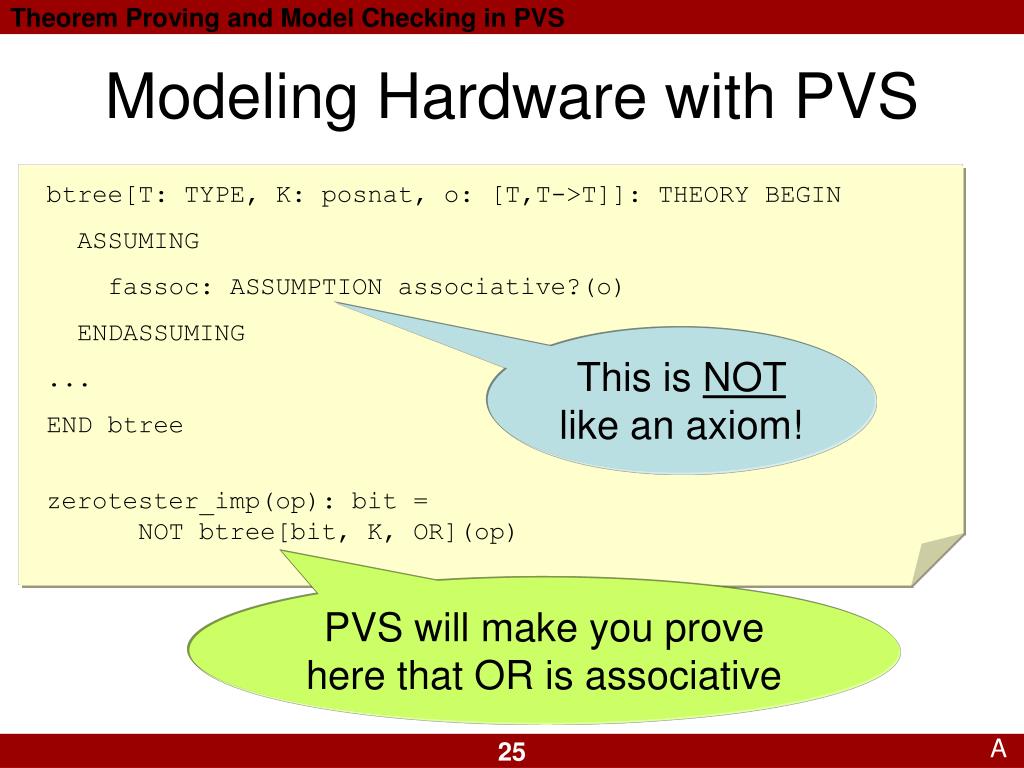 Theorem Proving and Model Checking in PVS

Modeling Hardware with PVS

btree[T: TYPE, K: posnat, o: [T,T->T]]: THEORY BEGIN
ASSUMING
fassoc: ASSUMPTION associative?(o)
ENDASSUMING
...
END btree

zerotester_imp(op): bit =
NOT btree[bit, K, OR](op)

This is NOT like an axiom!

PVS will make you prove here that OR is associative

25

A